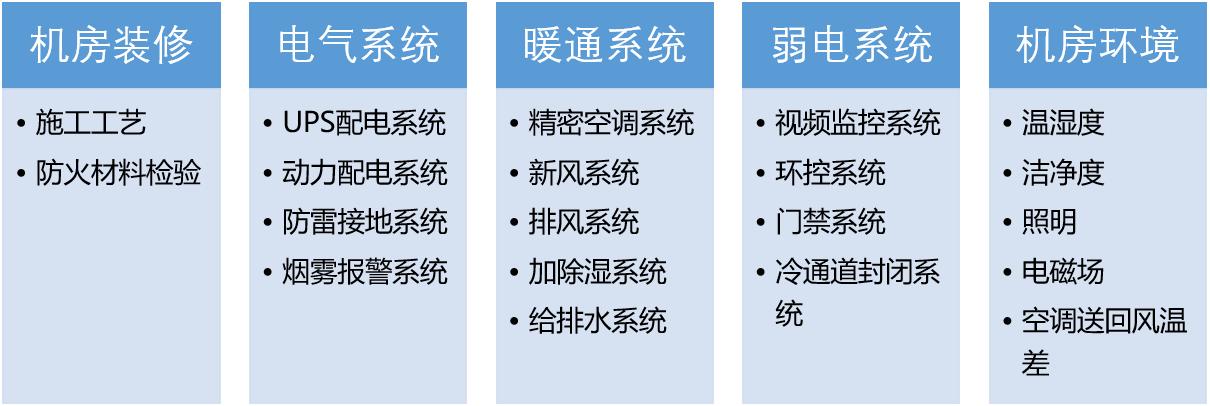 机房装修

• 施工工艺
• 防火材料检验

电气系统

• UPS配电系统
• 动力配电系统
• 防雷接地系统
• 烟雾报警系统

暖通系统

• 精密空调系统
• 新风系统
• 排风系统
• 加除湿系统
• 给排水系统

弱电系统

• 视频监控系统
• 环控系统
• 门禁系统
• 冷通道封闭系统

机房环境

• 温湿度
• 洁净度
• 照明
• 电磁场
• 空调送回风温差